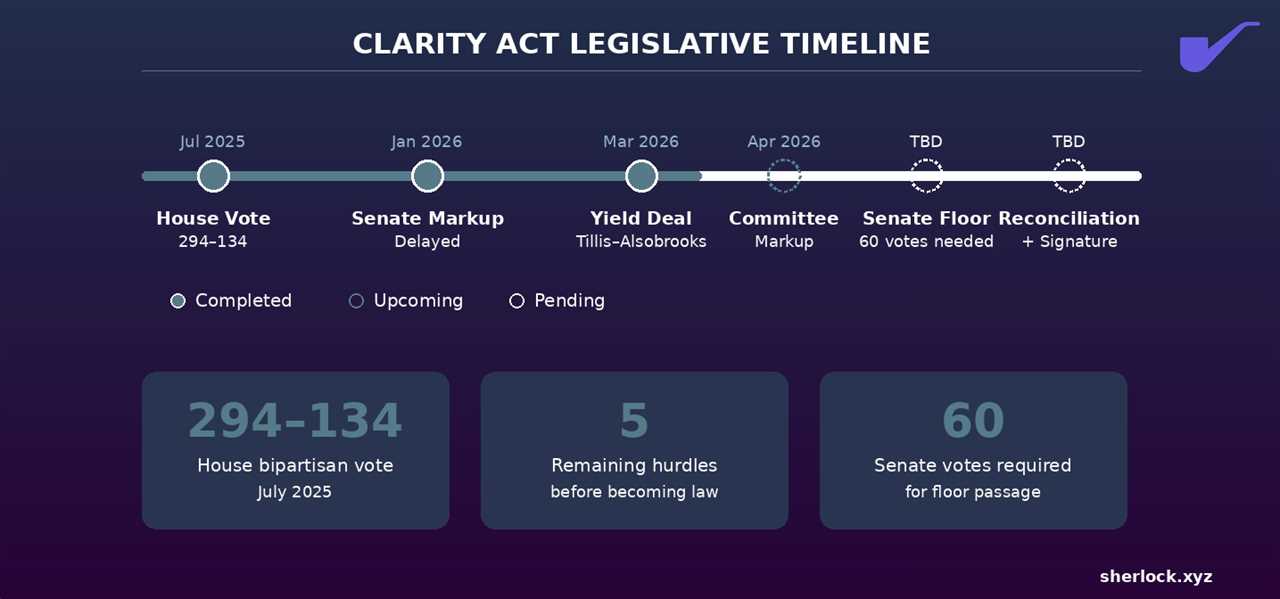 CLARITY ACT LEGISLATIVE TIMELINE

Jul 2025
House Vote
294–134

Jan 2026
Senate Markup
Delayed

Mar 2026
Yield Deal
Tillis–Alsobrooks

Apr 2026
Committee
Markup

TBD
Senate Floor
60 votes needed

TBD
Reconciliation
+ Signature

Completed Upcoming Pending

294–134
House bipartisan vote
July 2025

5
Remaining hurdles
before becoming law

60
Senate votes required
for floor passage

sherlock.xyz